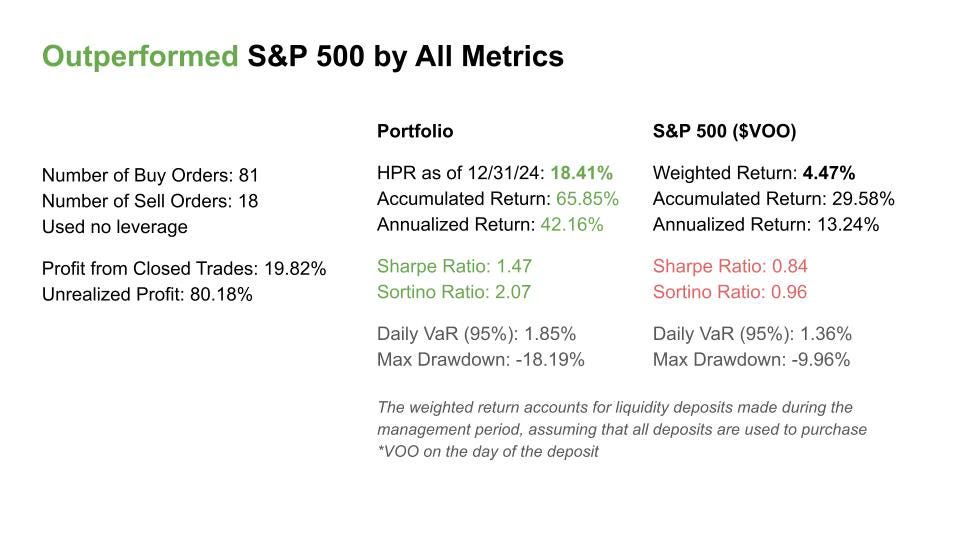 Outperformed S&P 500 by All Metrics

Number of Buy Orders: 81
Number of Sell Orders: 18
Used no leverage

Profit from Closed Trades: 19.82%
Unrealized Profit: 80.18%

Portfolio

HPR as of 12/31/24: 18.41%
Accumulated Return: 65.85%
Annualized Return: 42.16%

Sharpe Ratio: 1.47
Sortino Ratio: 2.07

Daily VaR (95%): 1.85%
Max Drawdown: -18.19%

S&P 500 ($VOO)

Weighted Return: 4.47%
Accumulated Return: 29.58%
Annualized Return: 13.24%

Sharpe Ratio: 0.84
Sortino Ratio: 0.96

Daily VaR (95%): 1.36%
Max Drawdown: -9.96%

The weighted return accounts for liquidity deposits made during the management period, assuming that all deposits are used to purchase *VOO on the day of the deposit